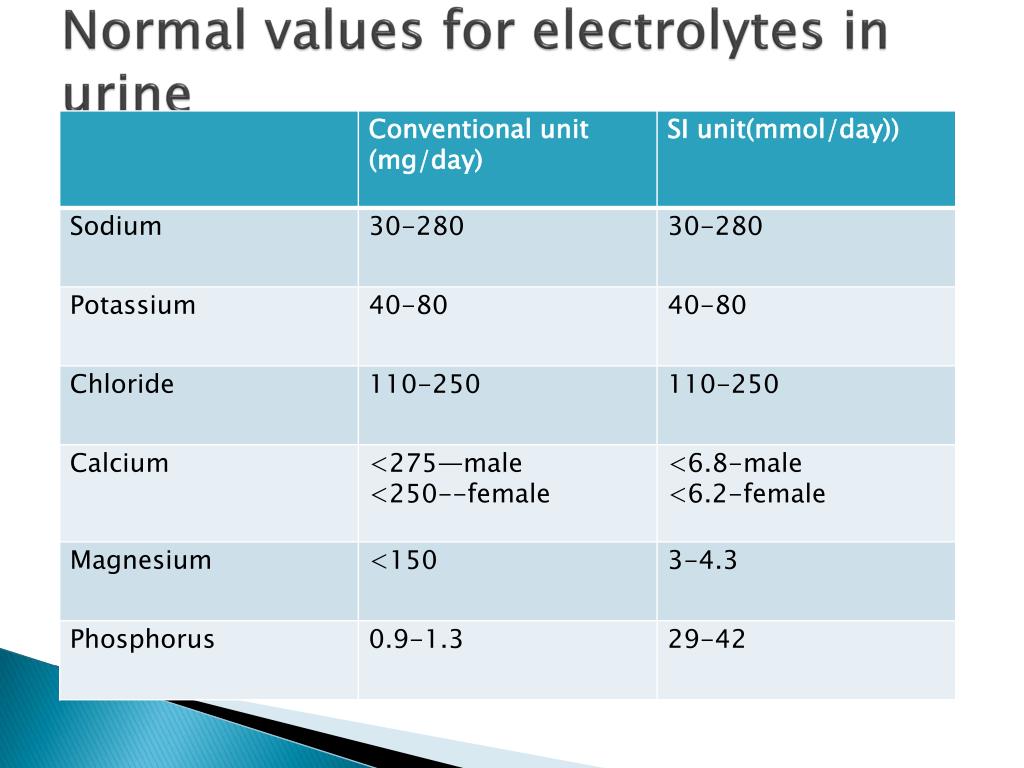 Normal values for electrolytes in urine

| | Conventional unit (mg/day) | SI unit(mmol/day)) |
|---|---|---|
| Sodium | 30-280 | 30-280 |
| Potassium | 40-80 | 40-80 |
| Chloride | 110-250 | 110-250 |
| Calcium | <275—male <250--female | <6.8-male <6.2-female |
| Magnesium | <150 | 3-4.3 |
| Phosphorus | 0.9-1.3 | 29-42 |